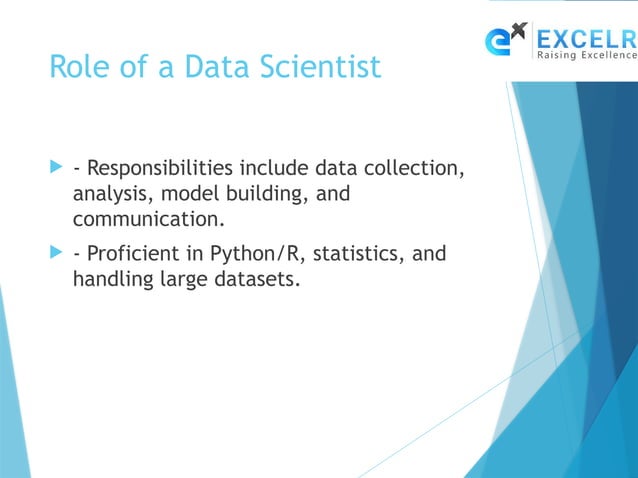 EXCELR
Raising Excellence

Role of a Data Scientist

- Responsibilities include data collection, analysis, model building, and communication.

- Proficient in Python/R, statistics, and handling large datasets.